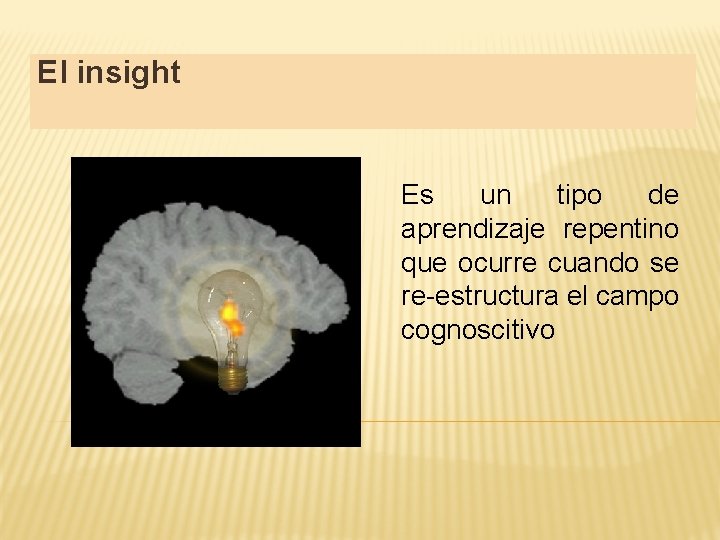 El insight

Es un tipo de aprendizaje repentino que ocurre cuando se re-estructura el campo cognoscitivo